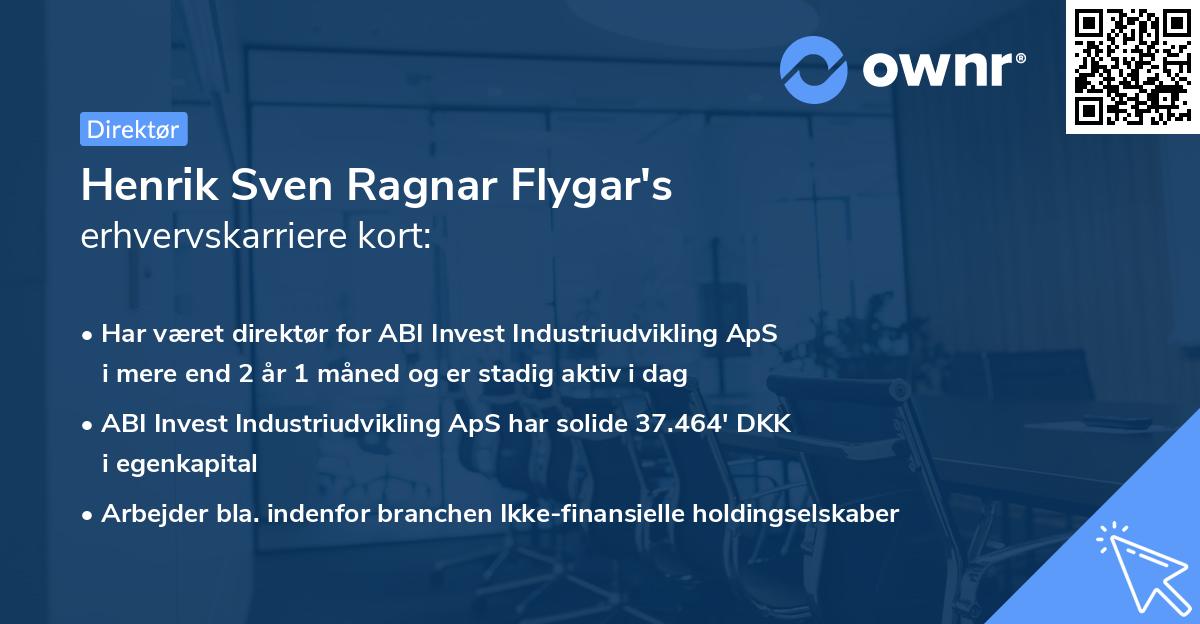 ownr®

Direktør

Henrik Sven Ragnar Flygar's
erhvervskarriere kort:

• Har været direktør for ABI Invest Industriudvikling ApS i mere end 2 år 1 måned og er stadig aktiv i dag

• ABI Invest Industriudvikling ApS har solide 37.464' DKK i egenkapital

• Arbejder bla. indenfor branchen Ikke-finansielle holdingselskaber